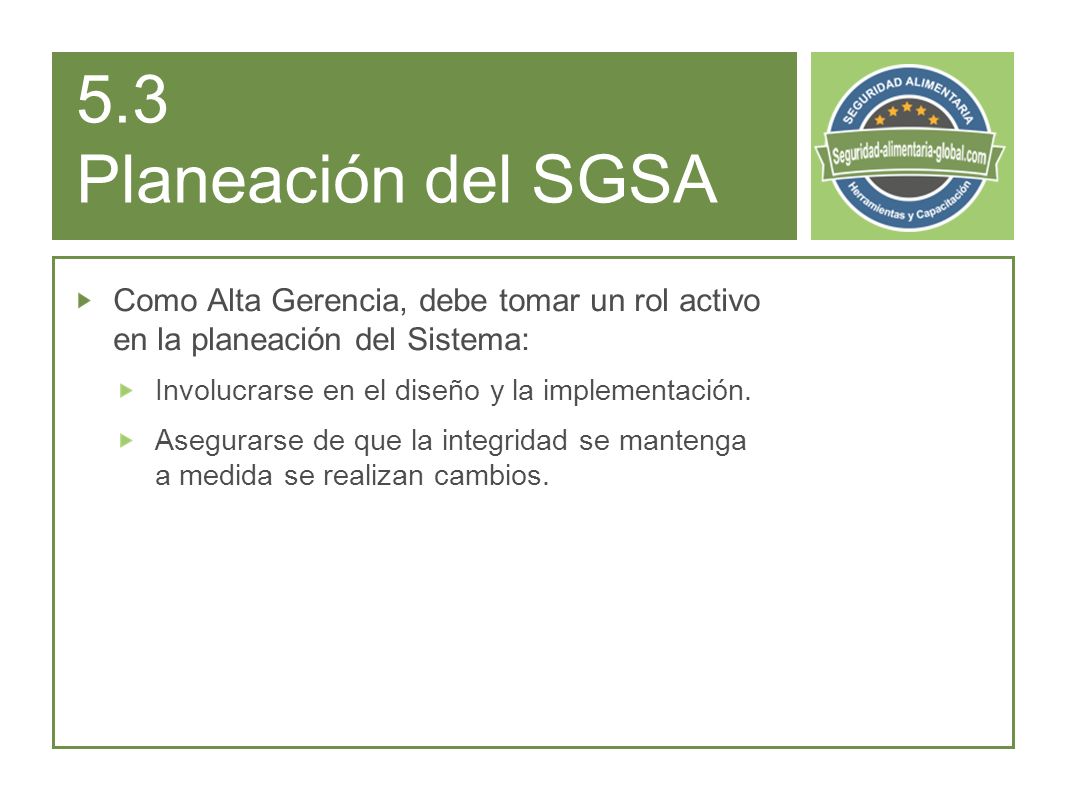 5.3
Planeación del SGSA

SEGURIDAD ALIMENTARIA
Seguridad-alimentaria-global.com
Herramientas y Capacitación

Como Alta Gerencia, debe tomar un rol activo en la planeación del Sistema:

Involucrarse en el diseño y la implementación.

Asegurarse de que la integridad se mantenga a medida se realizan cambios.